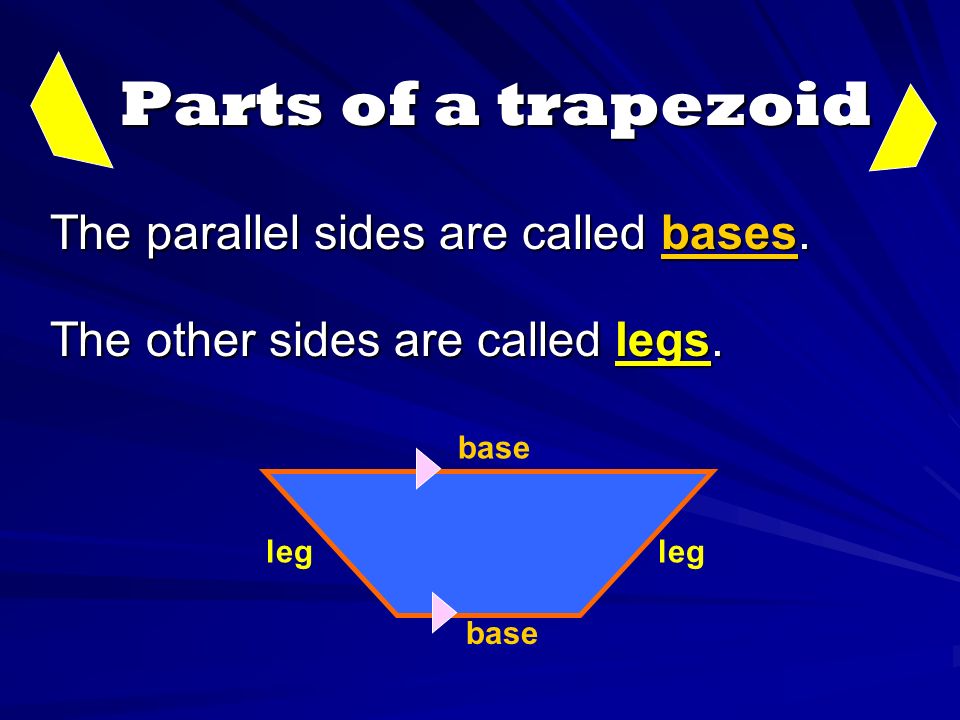 Parts of a trapezoid

The parallel sides are called bases.

The other sides are called legs.

base

leg

leg

base